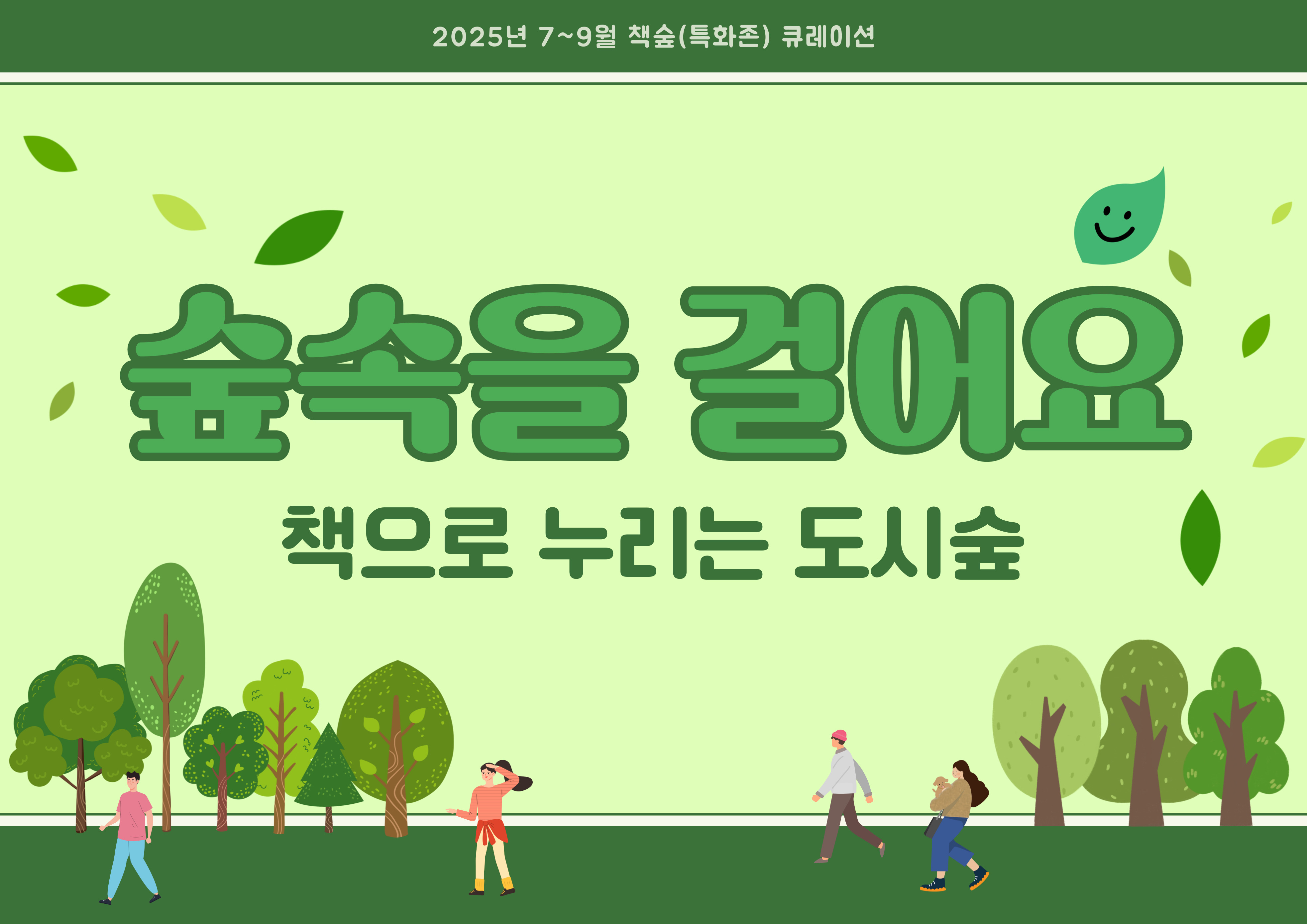 2025년 7~9월 책숲(특화존) 큐레이션

숲속을 걸어요

책으로 누리는 도시숲